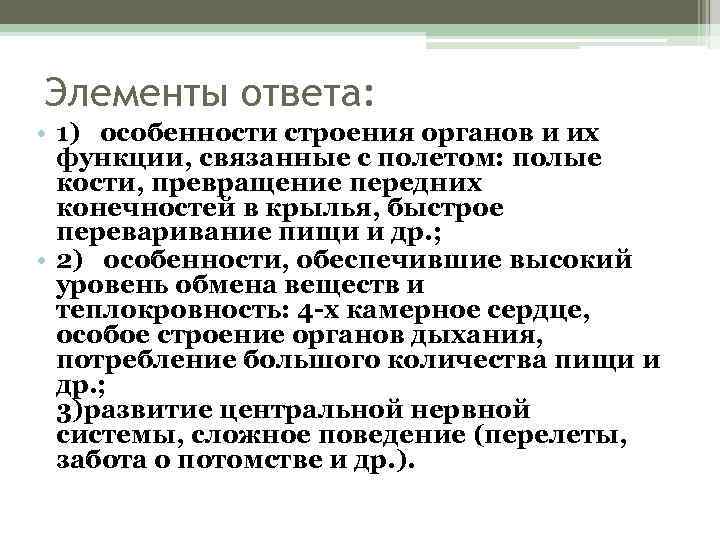 Элементы ответа:

• 1) особенности строения органов и их функции, связанные с полетом: полые кости, превращение передних конечностей в крылья, быстрое переваривание пищи и др.;

• 2) особенности, обеспечившие высокий уровень обмена веществ и теплокровность: 4-х камерное сердце, особое строение органов дыхания, потребление большого количества пищи и др.;
3)развитие центральной нервной системы, сложное поведение (перелеты, забота о потомстве и др.).